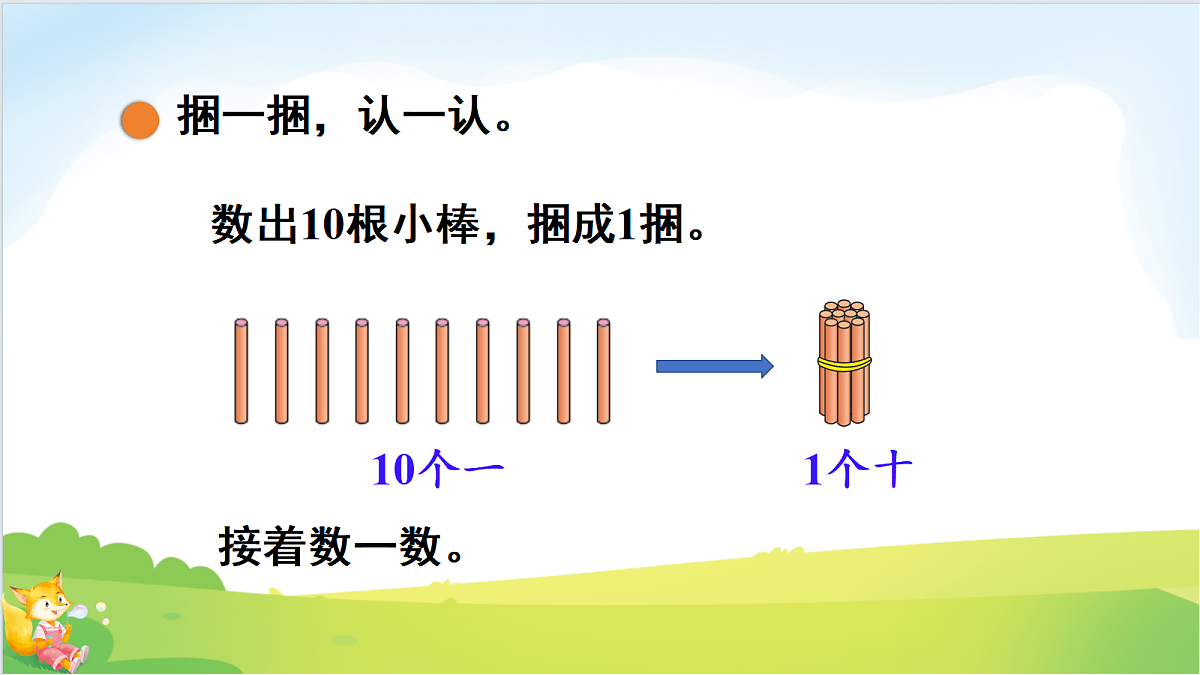 捆一捆，认一认。

数出10根小棒，捆成1捆。

10个一

1个十

接着数一数。